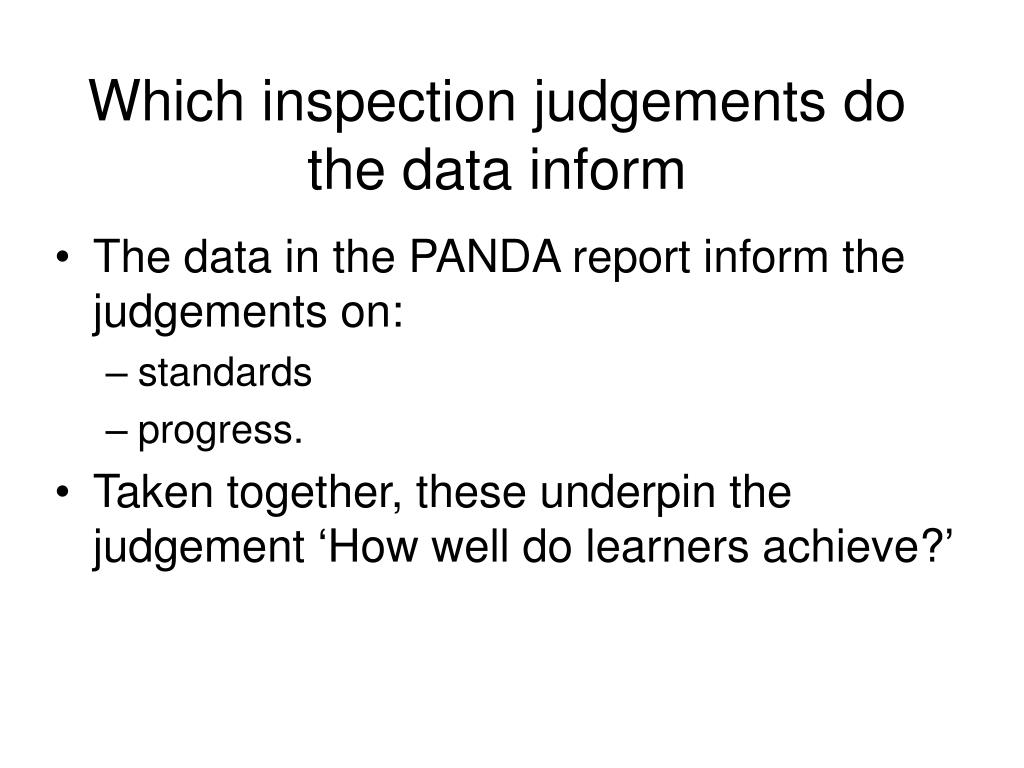 Which inspection judgements do the data inform

• The data in the PANDA report inform the judgements on:
– standards
– progress.
• Taken together, these underpin the judgement ‘How well do learners achieve?’